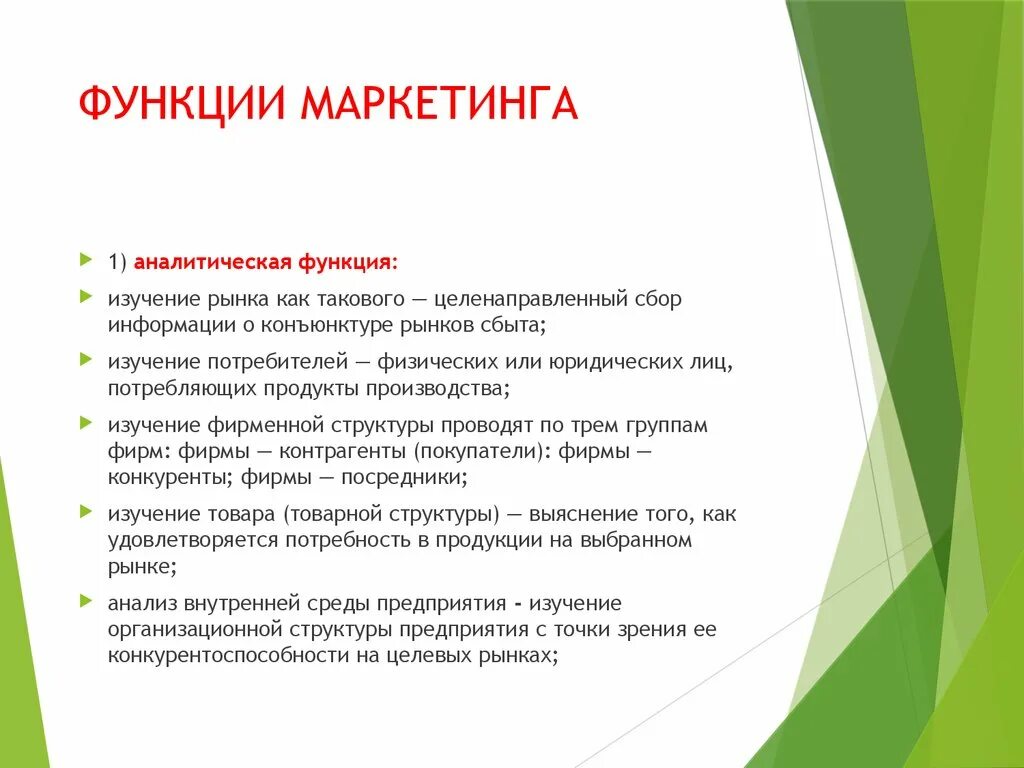 ФУНКЦИИ МАРКЕТИНГА

1) аналитическая функция:

изучение рынка как такового — целенаправленный сбор информации о конъюнктуре рынков сбыта;

изучение потребителей — физических или юридических лиц, потребляющих продукты производства;

изучение фирменной структуры проводят по трем группам фирм: фирмы — контрагенты (покупатели): фирмы — конкуренты; фирмы — посредники;

изучение товара (товарной структуры) — выяснение того, как удовлетворяется потребность в продукции на выбранном рынке;

анализ внутренней среды предприятия - изучение организационной структуры предприятия с точки зрения ее конкурентоспособности на целевых рынках;